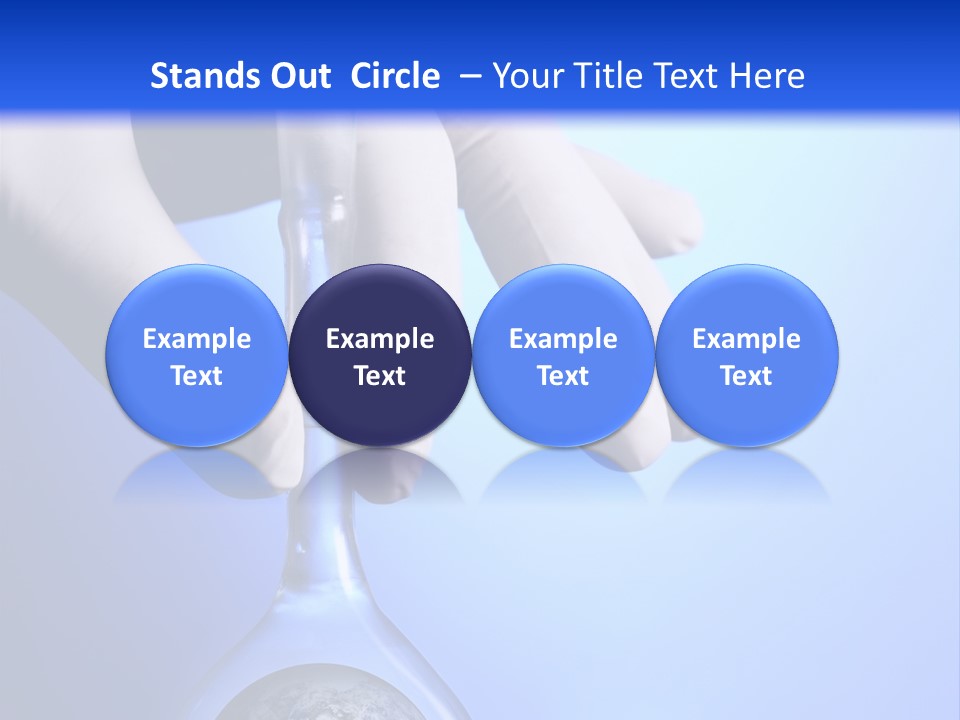 Stands Out Circle – Your Title Text Here

Example Text

Example Text

Example Text

Example Text